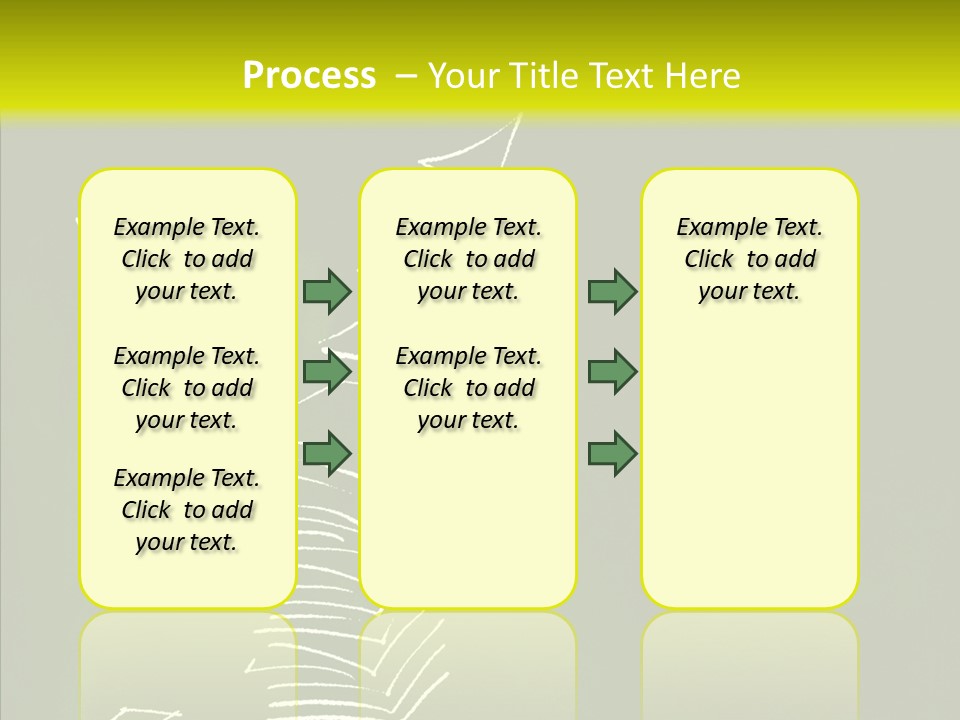 Process – Your Title Text Here

Example Text. Click to add your text.

Example Text. Click to add your text.

Example Text. Click to add your text.

Example Text. Click to add your text.

Example Text. Click to add your text.

Example Text. Click to add your text.